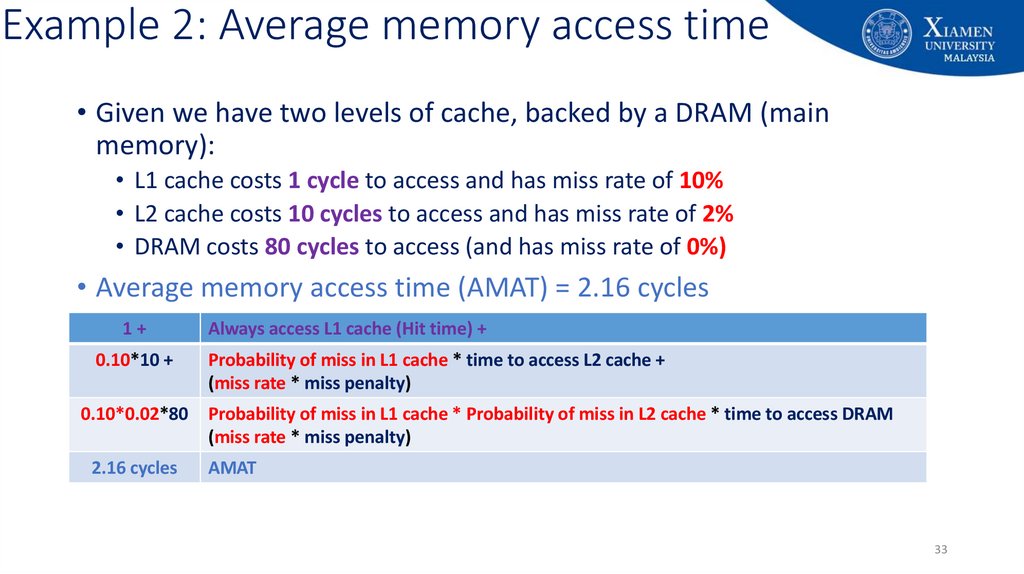 Example 2: Average memory access time

XIAMEN UNIVERSITY MALAYSIA

• Given we have two levels of cache, backed by a DRAM (main memory):
  • L1 cache costs 1 cycle to access and has miss rate of 10%
  • L2 cache costs 10 cycles to access and has miss rate of 2%
  • DRAM costs 80 cycles to access (and has miss rate of 0%)
• Average memory access time (AMAT) = 2.16 cycles

| 1 + | Always access L1 cache (Hit time) + |
|---|---|
| 0.10*10 + | Probability of miss in L1 cache * time to access L2 cache + (miss rate * miss penalty) |
| 0.10*0.02*80 | Probability of miss in L1 cache * Probability of miss in L2 cache * time to access DRAM (miss rate * miss penalty) |
| 2.16 cycles | AMAT |

33